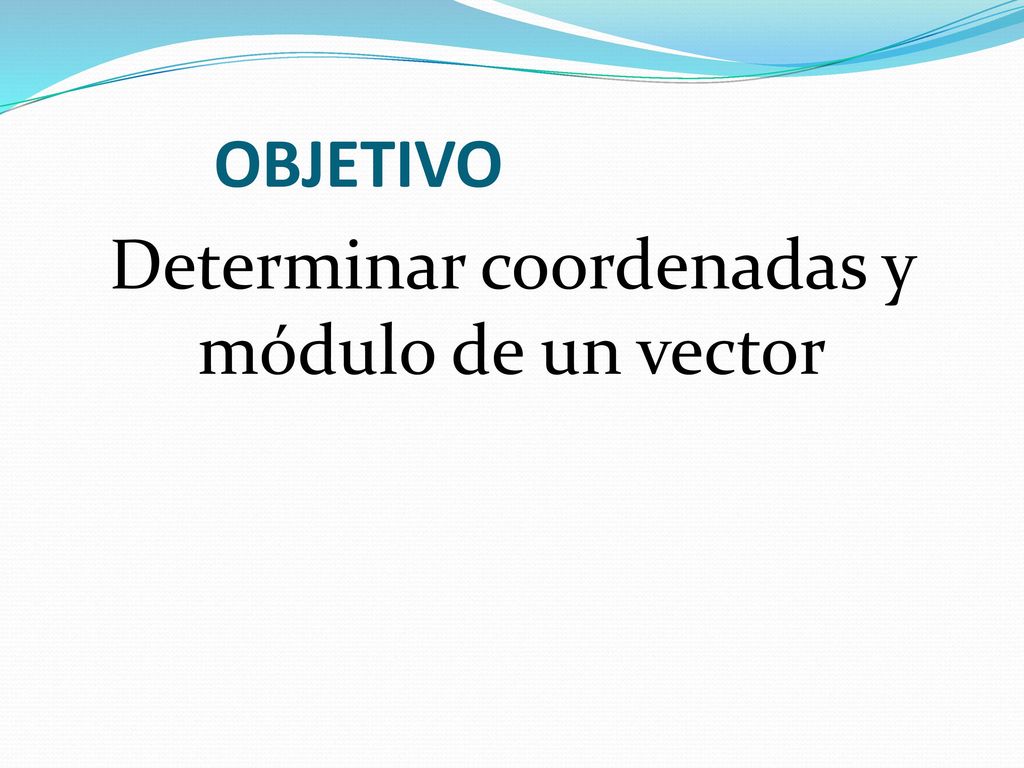 OBJETIVO

Determinar coordenadas y módulo de un vector